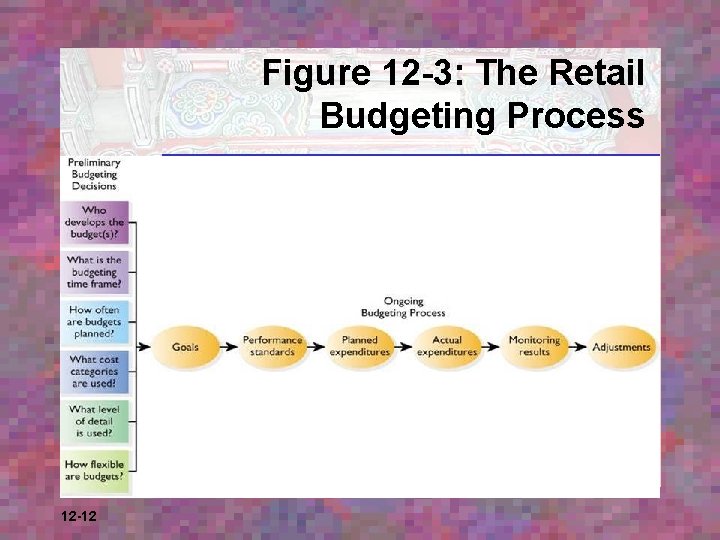 Figure 12-3: The Retail Budgeting Process

Preliminary Budgeting Decisions

Who develops the budget(s)?

What is the budgeting time frame?

How often are budgets planned?

What cost categories are used?

What level of detail is used?

How flexible are budgets?

Ongoing Budgeting Process

Goals

Performance standards

Planned expenditures

Actual expenditures

Monitoring results

Adjustments

12-12